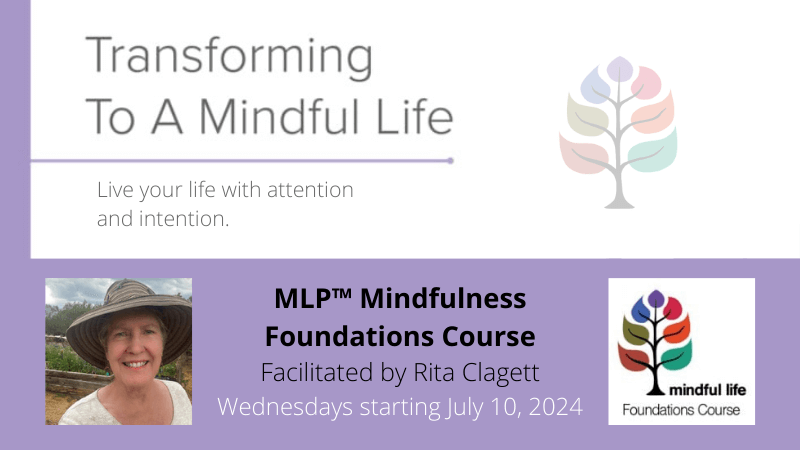 Transforming To A Mindful Life

Live your life with attention and intention.

MLP™ Mindfulness Foundations Course

Facilitated by Rita Clagett

Wednesdays starting July 10, 2024

mindful life
Foundations Course